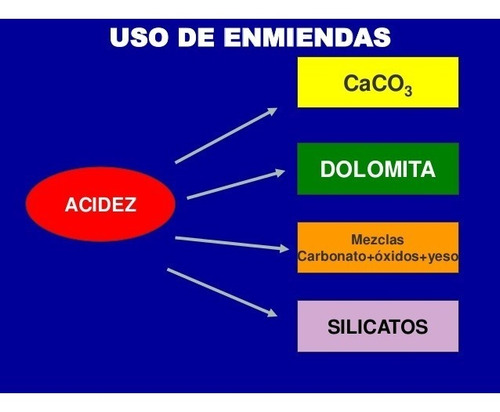 USO DE ENMIENDAS

ACIDEZ

$CaCO_3$

DOLOMITA

Mezclas
Carbonato+óxidos+yeso

SILICATOS